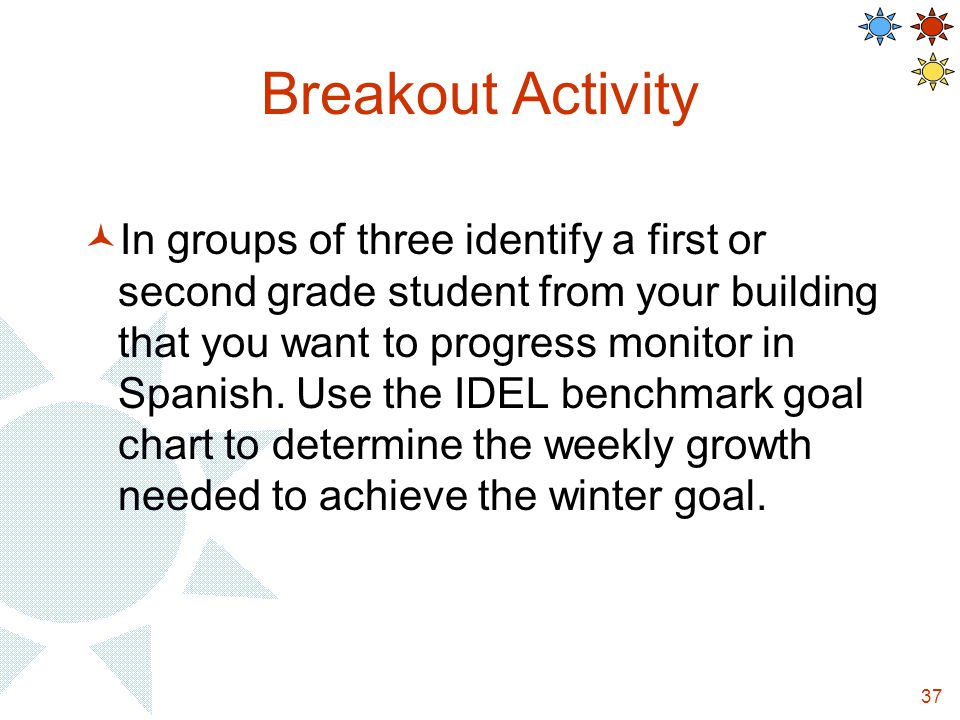 Breakout Activity

In groups of three identify a first or second grade student from your building that you want to progress monitor in Spanish. Use the IDEL benchmark goal chart to determine the weekly growth needed to achieve the winter goal.

37